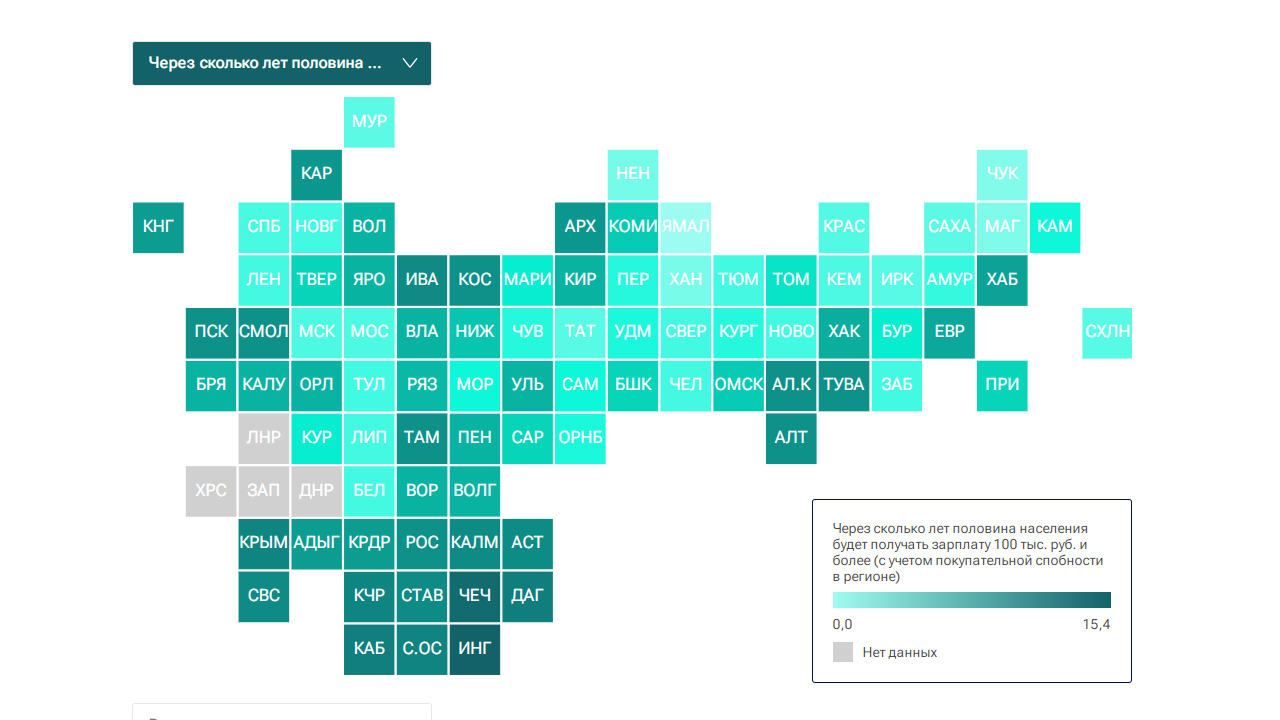 Через сколько лет половина ...

МУР

КАР

НЕН

ЧУК

КНГ

СПБ

НОВГ

ВОЛ

АРХ

КОМИ

ЯМАЛ

КРАС

САХА

МАГ

КАМ

ЛЕН

ТВЕР

ЯРО

ИВА

КОС

МАРИ

КИР

ПЕР

ХАН

ТЮМ

ТОМ

КЕМ

ИРК

АМУР

ХАБ

ПСК

СМОЛ

МСК

МОС

ВЛА

НИЖ

ЧУВ

ТАТ

УДМ

СВЕР

КУРГ

НОВО

ХАК

БУР

ЕВР

СХЛН

БРЯ

КАЛУ

ОРЛ

ТУЛ

РЯЗ

МОР

УЛЬ

САМ

БШК

ЧЕЛ

ОМСК

АЛ.К

ТУВА

ЗАБ

ПРИ

ЛНР

КУР

ЛИП

ТАМ

ПЕН

САР

ОРНБ

АЛТ

ХРС

ЗАП

ДНР

БЕЛ

ВОР

ВОЛГ

КРЫМ

АДЫГ

КРДР

РОС

КАЛМ

АСТ

СВС

КЧР

СТАВ

ЧЕЧ

ДАГ

КАБ

С.ОС

ИНГ

Через сколько лет половина населения будет получать зарплату 100 тыс. руб. и более (с учетом покупательной спобности в регионе)

0,0

15,4

Нет данных